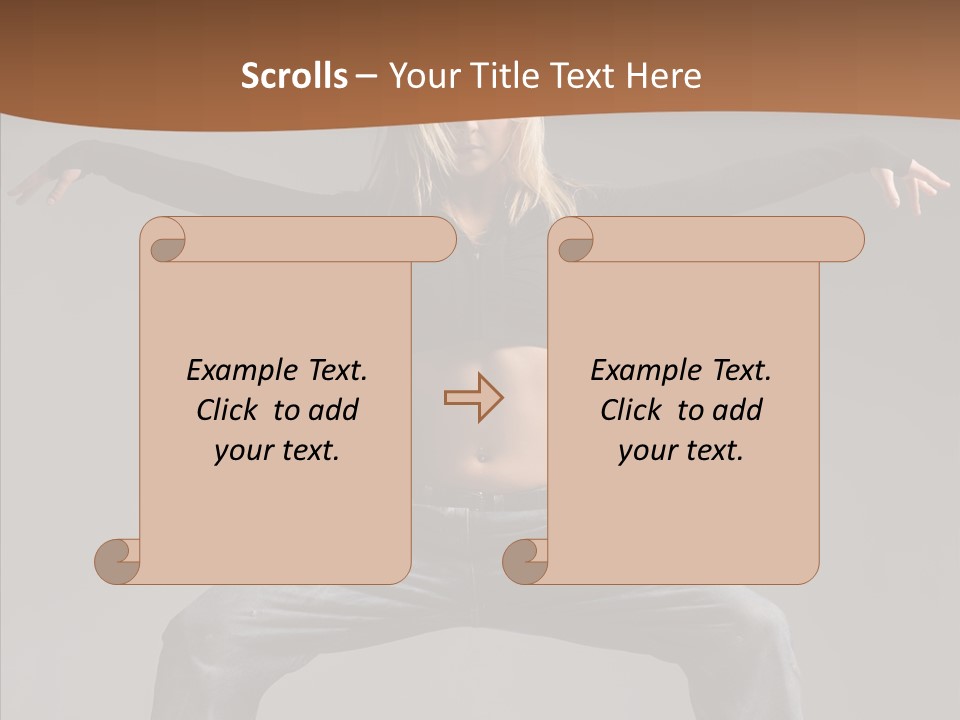 Scrolls – Your Title Text Here

Example Text. Click to add your text.

Example Text. Click to add your text.